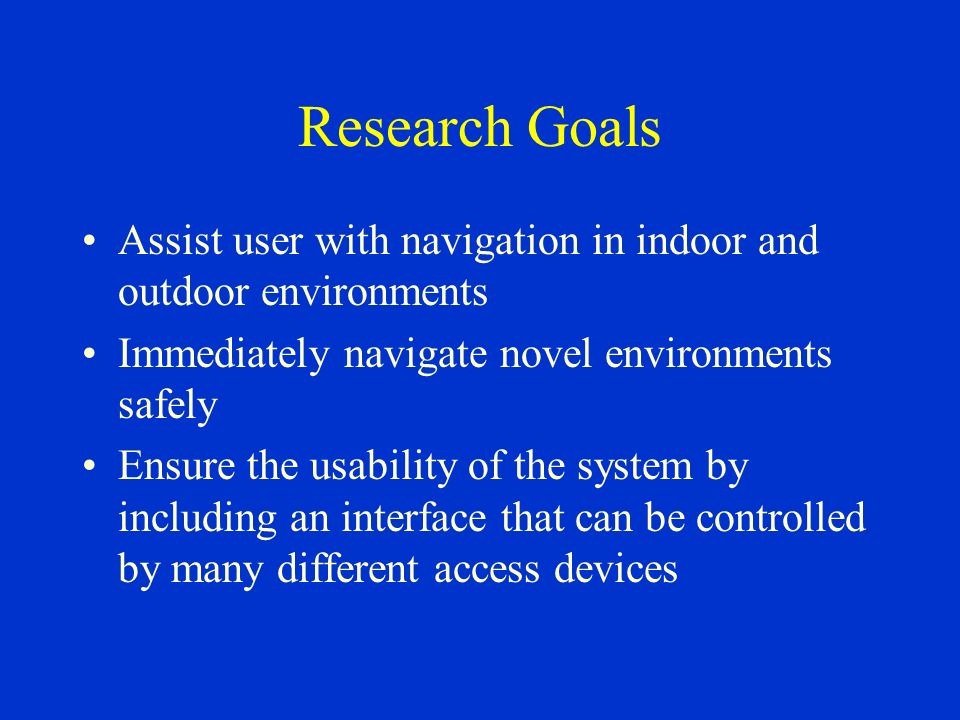 Research Goals

• Assist user with navigation in indoor and outdoor environments

• Immediately navigate novel environments safely

• Ensure the usability of the system by including an interface that can be controlled by many different access devices